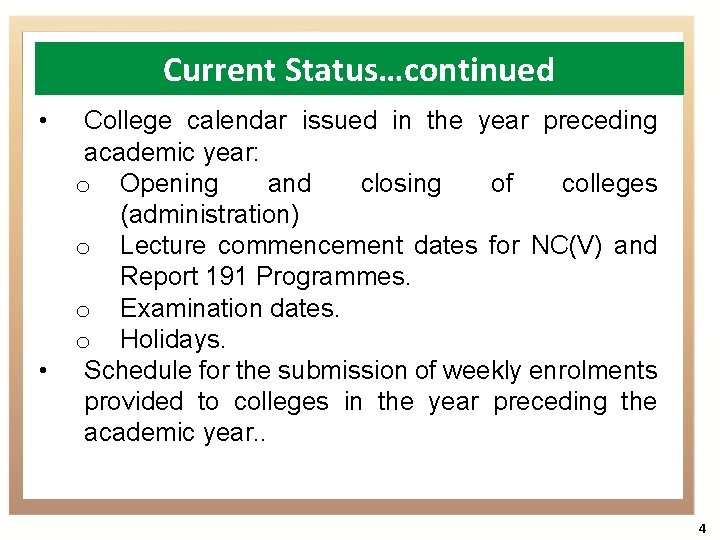 Current Status…continued

• College calendar issued in the year preceding academic year:
  o Opening and closing of colleges (administration)
  o Lecture commencement dates for NC(V) and Report 191 Programmes.
  o Examination dates.
  o Holidays.
• Schedule for the submission of weekly enrolments provided to colleges in the year preceding the academic year..

4